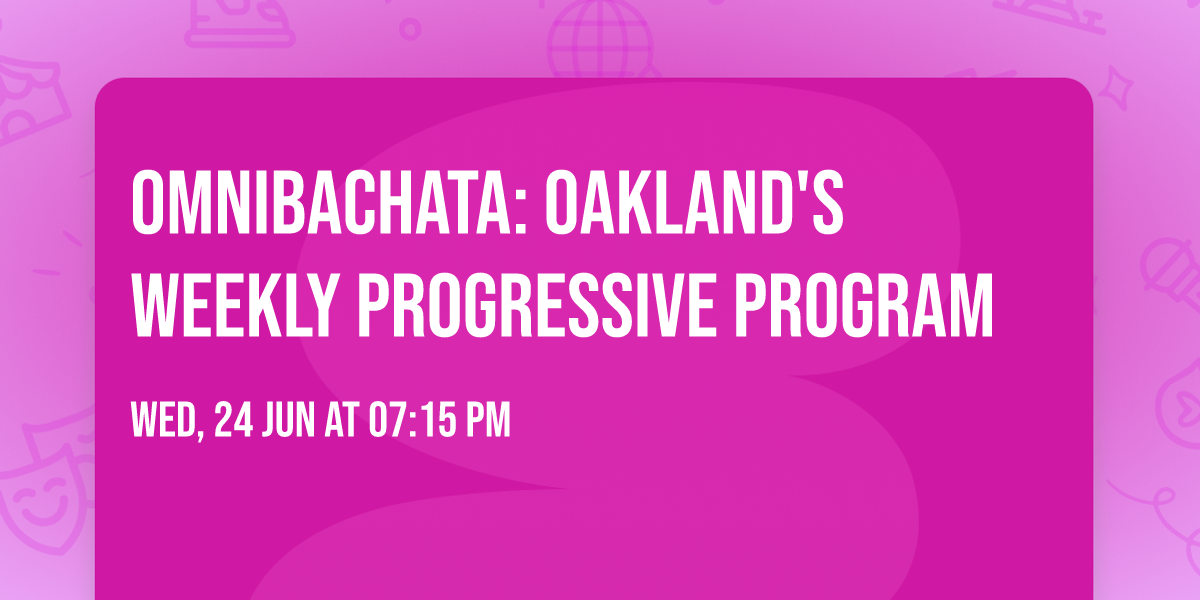 OMNIBACHATA: OAKLAND'S WEEKLY PROGRESSIVE PROGRAM

WED, 24 JUN AT 07:15 PM